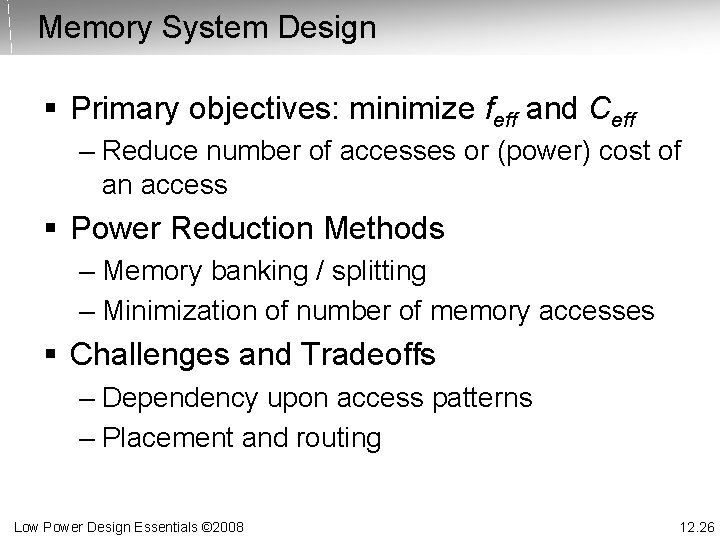 Memory System Design

▪ Primary objectives: minimize $f_{eff}$ and $C_{eff}$

– Reduce number of accesses or (power) cost of an access

▪ Power Reduction Methods

– Memory banking / splitting

– Minimization of number of memory accesses

▪ Challenges and Tradeoffs

– Dependency upon access patterns

– Placement and routing

Low Power Design Essentials ©2008

12.26